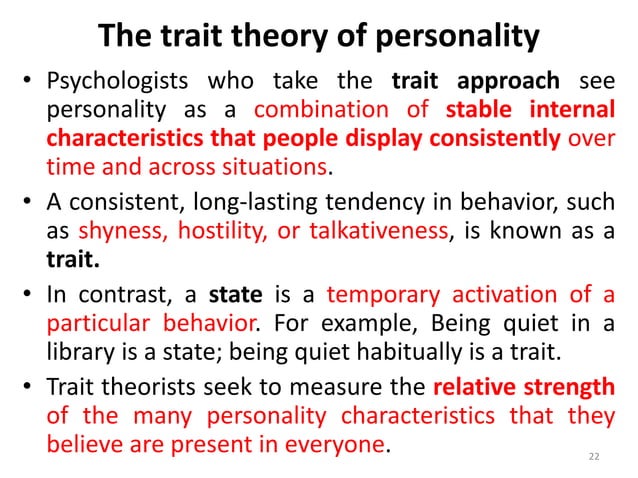 The trait theory of personality

• Psychologists who take the trait approach see personality as a combination of stable internal characteristics that people display consistently over time and across situations.

• A consistent, long-lasting tendency in behavior, such as shyness, hostility, or talkativeness, is known as a trait.

• In contrast, a state is a temporary activation of a particular behavior. For example, Being quiet in a library is a state; being quiet habitually is a trait.

• Trait theorists seek to measure the relative strength of the many personality characteristics that they believe are present in everyone.

22